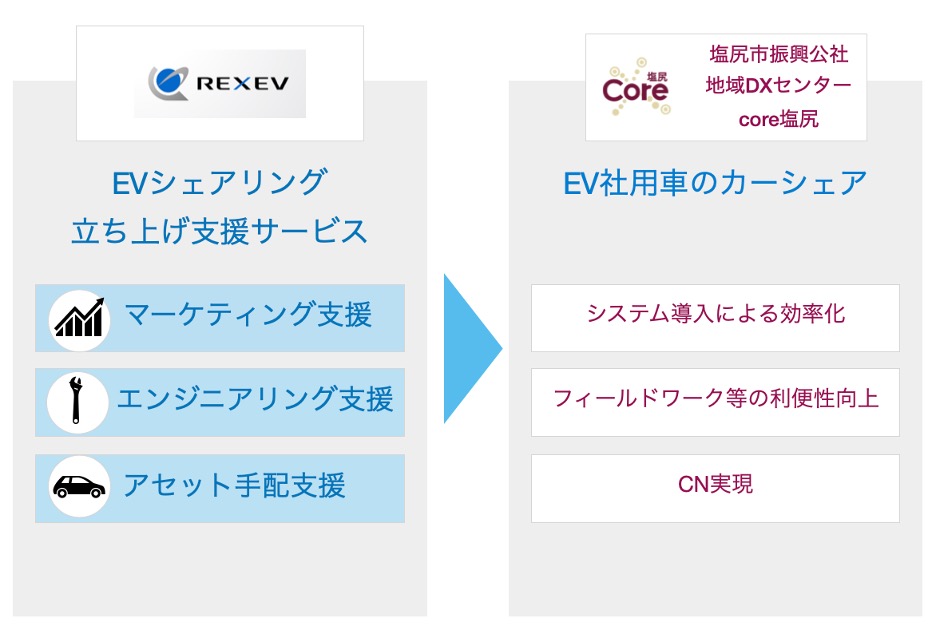 REXEV

EVシェアリング
立ち上げ支援サービス

マーケティング支援

エンジニアリング支援

アセット手配支援

塩尻
Core

塩尻市振興公社
地域DXセンター
core塩尻

EV社用車のカーシェア

システム導入による効率化

フィールドワーク等の利便性向上

CN実現